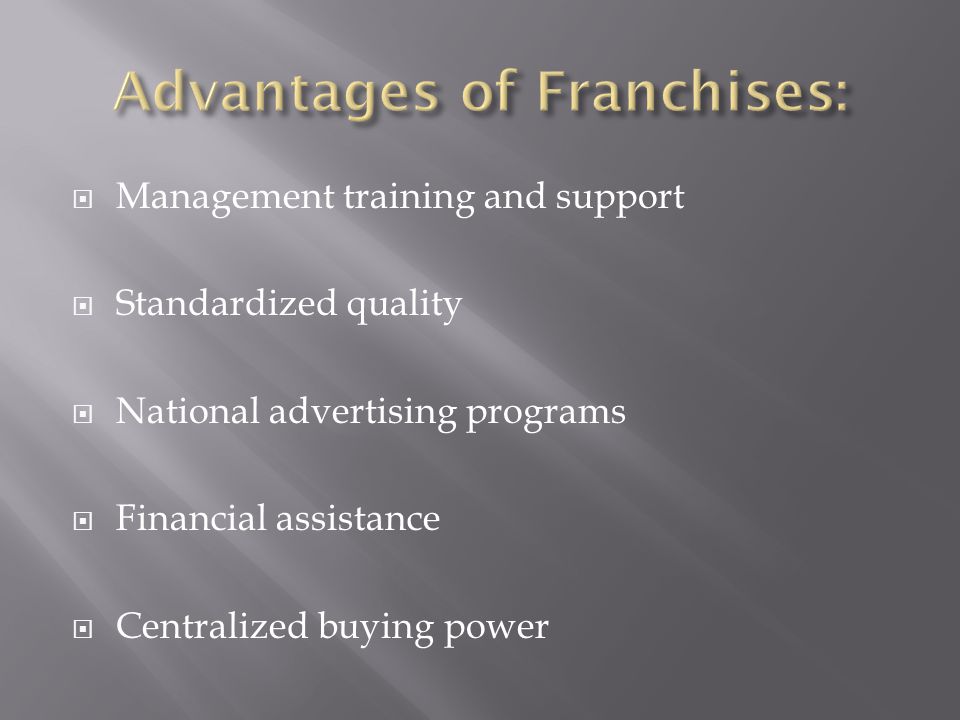 Advantages of Franchises:

Management training and support

Standardized quality

National advertising programs

Financial assistance

Centralized buying power